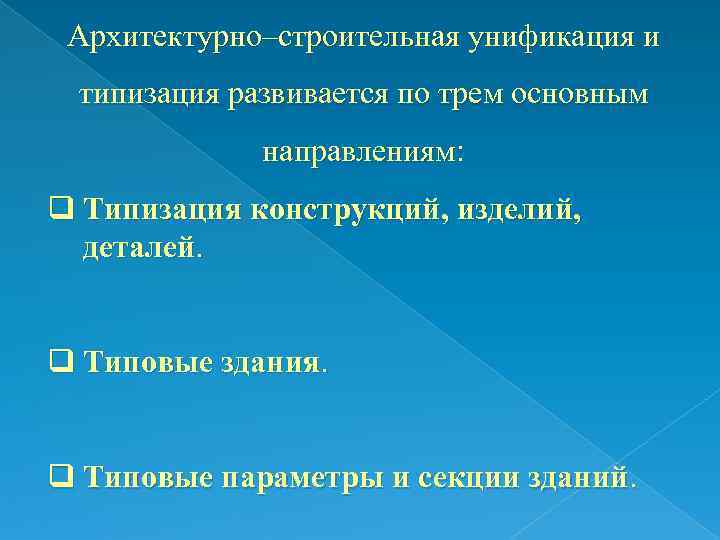 Архитектурно–строительная унификация и типизация развивается по трем основным направлениям:

❑ Типизация конструкций, изделий, деталей.

❑ Типовые здания.

❑ Типовые параметры и секции зданий.